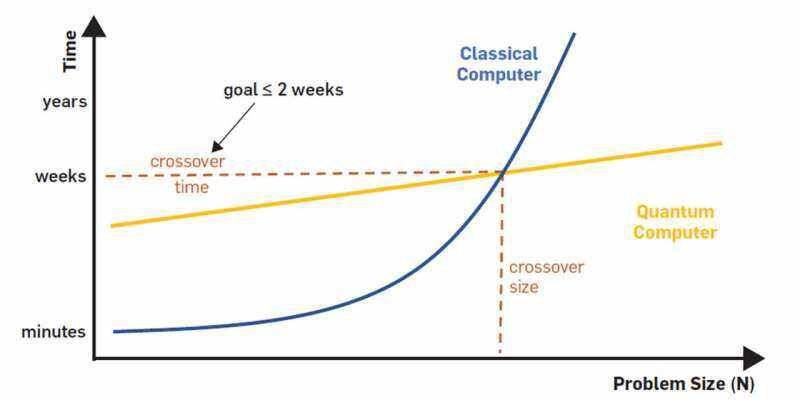 Time

years

weeks

minutes

goal ≤ 2 weeks

crossover time

Classical Computer

Quantum Computer

crossover size

Problem Size (N)